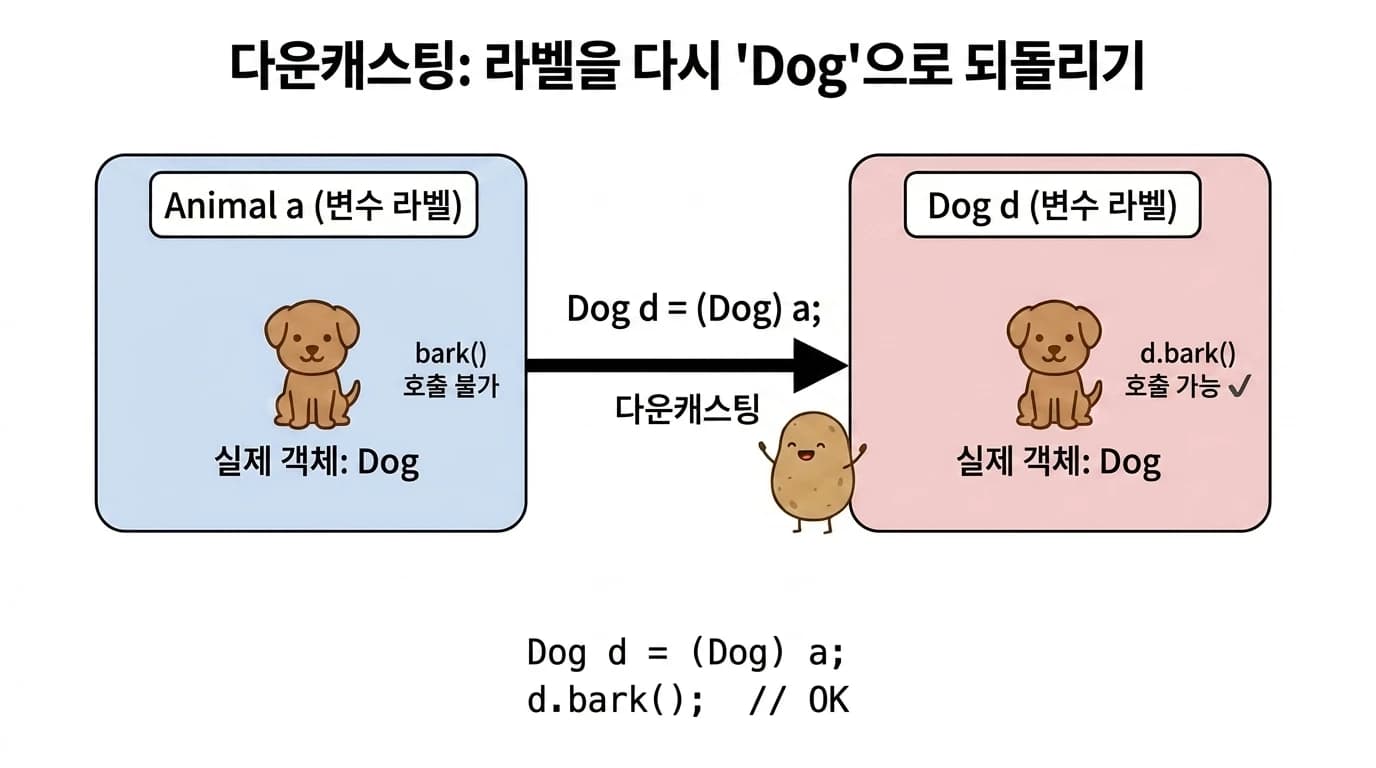 다운캐스팅: 라벨을 다시 'Dog'으로 되돌리기

Animal a (변수 라벨)

bark()
호출 불가

실제 객체: Dog

Dog d = (Dog) a;

다운캐스팅

Dog d (변수 라벨)

d.bark()
호출 가능 ✓

실제 객체: Dog

Dog d = (Dog) a;
d.bark();  // OK